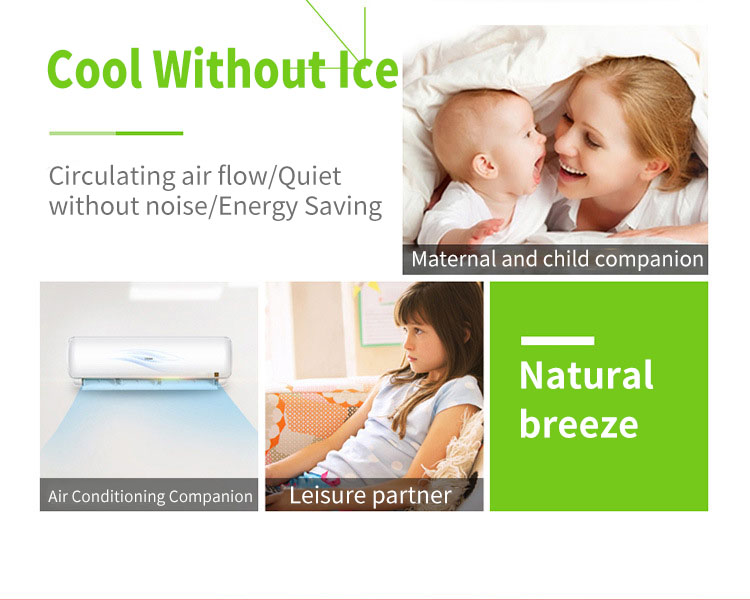 Cool Without Ice

Circulating air flow/Quiet without noise/Energy Saving

Maternal and child companion

Air Conditioning Companion

Leisure partner

Natural breeze